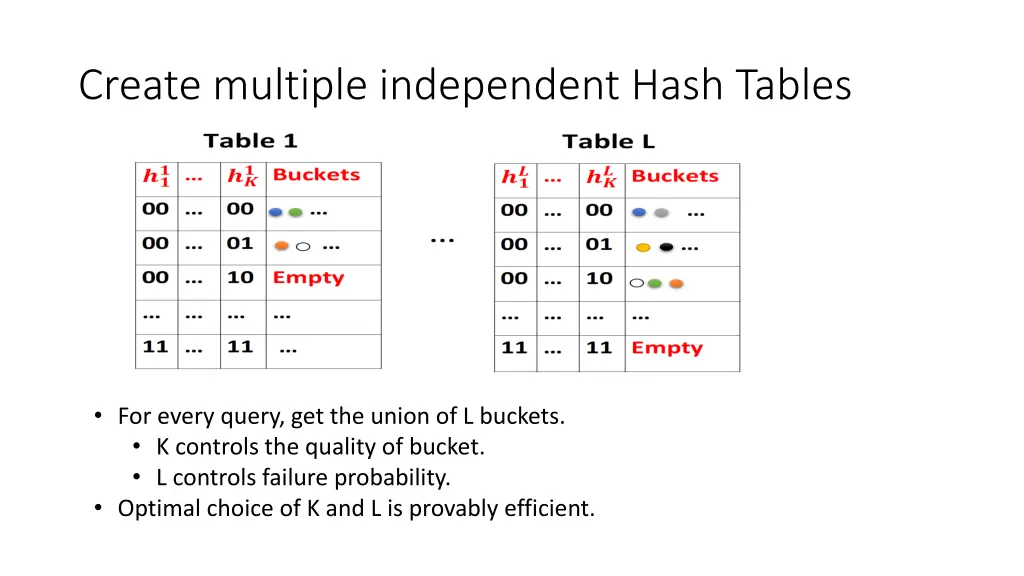 Create multiple independent Hash Tables

Table 1

| $h_1^1$ | ... | $h_K^1$ | Buckets |
|---|---|---|---|
| 00 | ... | 00 | ... |
| 00 | ... | 01 | ... |
| 00 | ... | 10 | Empty |
| ... | ... | ... | ... |
| 11 | ... | 11 | ... |

...

Table L

| $h_1^L$ | ... | $h_K^L$ | Buckets |
|---|---|---|---|
| 00 | ... | 00 | ... |
| 00 | ... | 01 | ... |
| 00 | ... | 10 | |
| ... | ... | ... | ... |
| 11 | ... | 11 | Empty |

• For every query, get the union of L buckets.
  • K controls the quality of bucket.
  • L controls failure probability.
• Optimal choice of K and L is provably efficient.